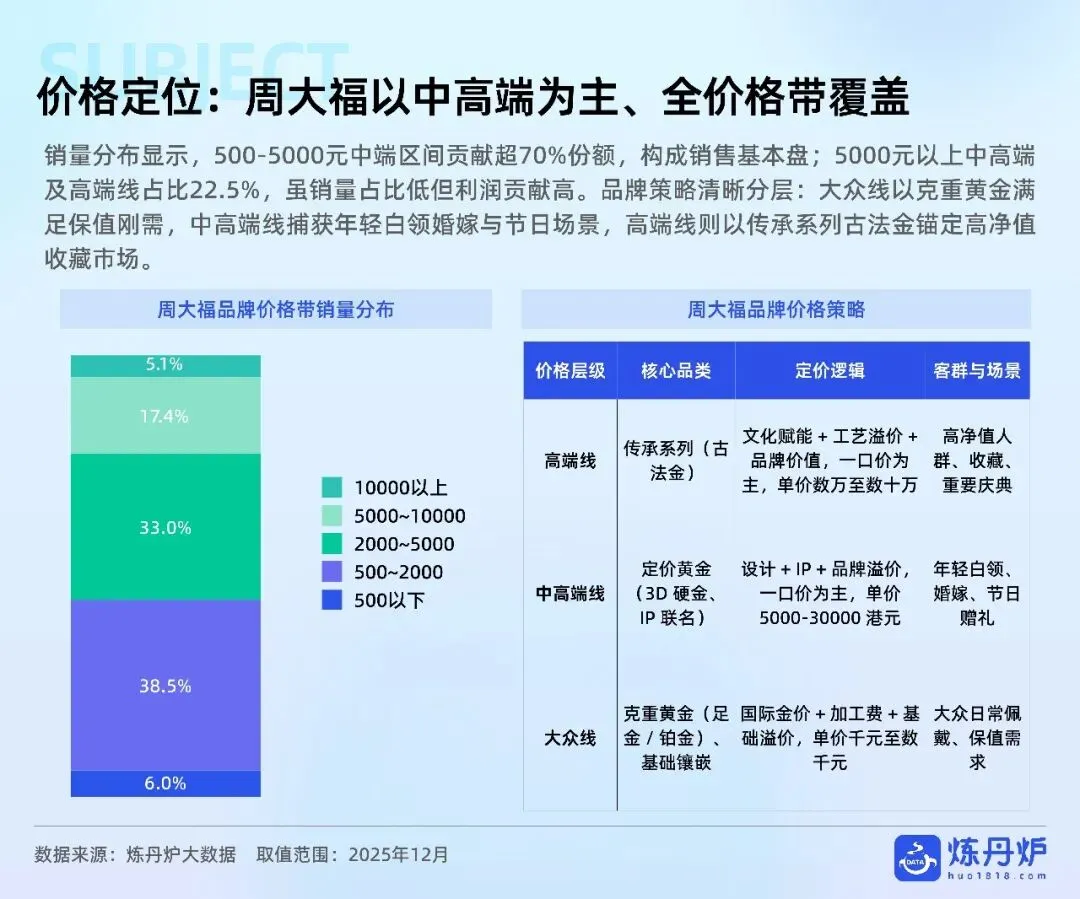 SUBJECT

价格定位：周大福以中高端为主、全价格带覆盖

销量分布显示，500-5000元中端区间贡献超70%份额，构成销售基本盘；5000元以上中高端及高端线占比22.5%，虽销量占比低但利润贡献高。品牌策略清晰分层：大众线以克重黄金满足保值刚需，中高端线捕获年轻白领婚嫁与节日场景，高端线则以传承系列古法金锚定高净值收藏市场。

周大福品牌价格带销量分布

5.1%
17.4%
33.0%
38.5%
6.0%

10000以上
5000~10000
2000~5000
500~2000
500以下

周大福品牌价格策略

| 价格层级 | 核心品类 | 定价逻辑 | 客群与场景 |
|---|---|---|---|
| 高端线 | 传承系列（古法金） | 文化赋能 + 工艺溢价 + 品牌价值，一口价为主，单价数万至数十万 | 高净值人群、收藏、重要庆典 |
| 中高端线 | 定价黄金（3D 硬金、IP 联名） | 设计 + IP + 品牌溢价，一口价为主，单价 5000-30000 港元 | 年轻白领、婚嫁、节日赠礼 |
| 大众线 | 克重黄金（足金 / 铂金）、基础镶嵌 | 国际金价 + 加工费 + 基础溢价，单价千元至数千元 | 大众日常佩戴、保值需求 |

数据来源：炼丹炉大数据　取值范围：2025年12月

DATA 炼丹炉 huo1818.com